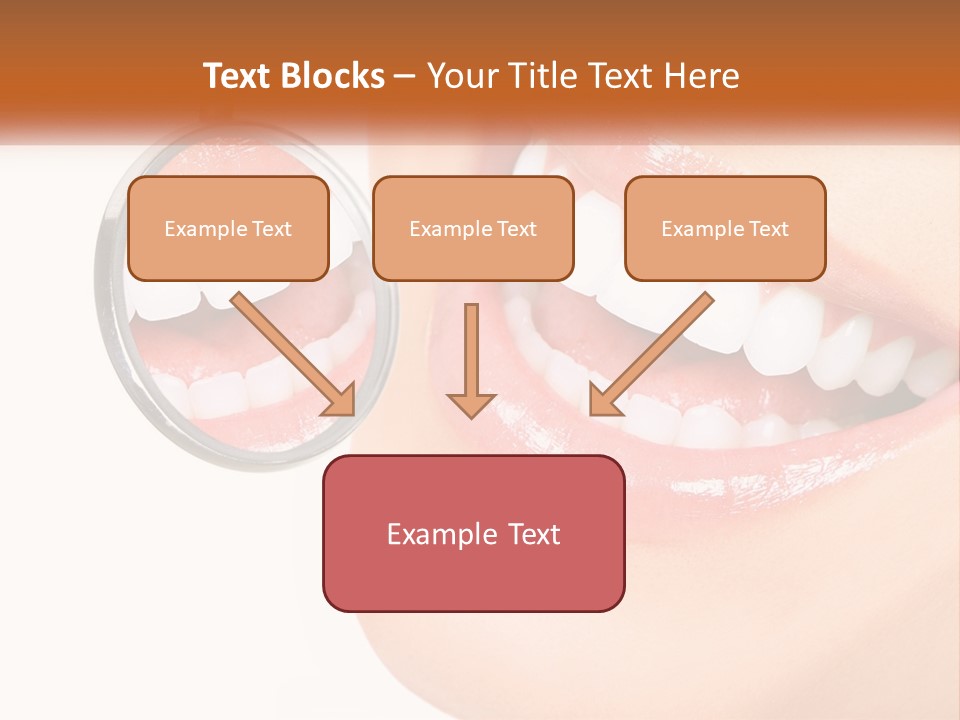 Text Blocks – Your Title Text Here

Example Text

Example Text

Example Text

Example Text